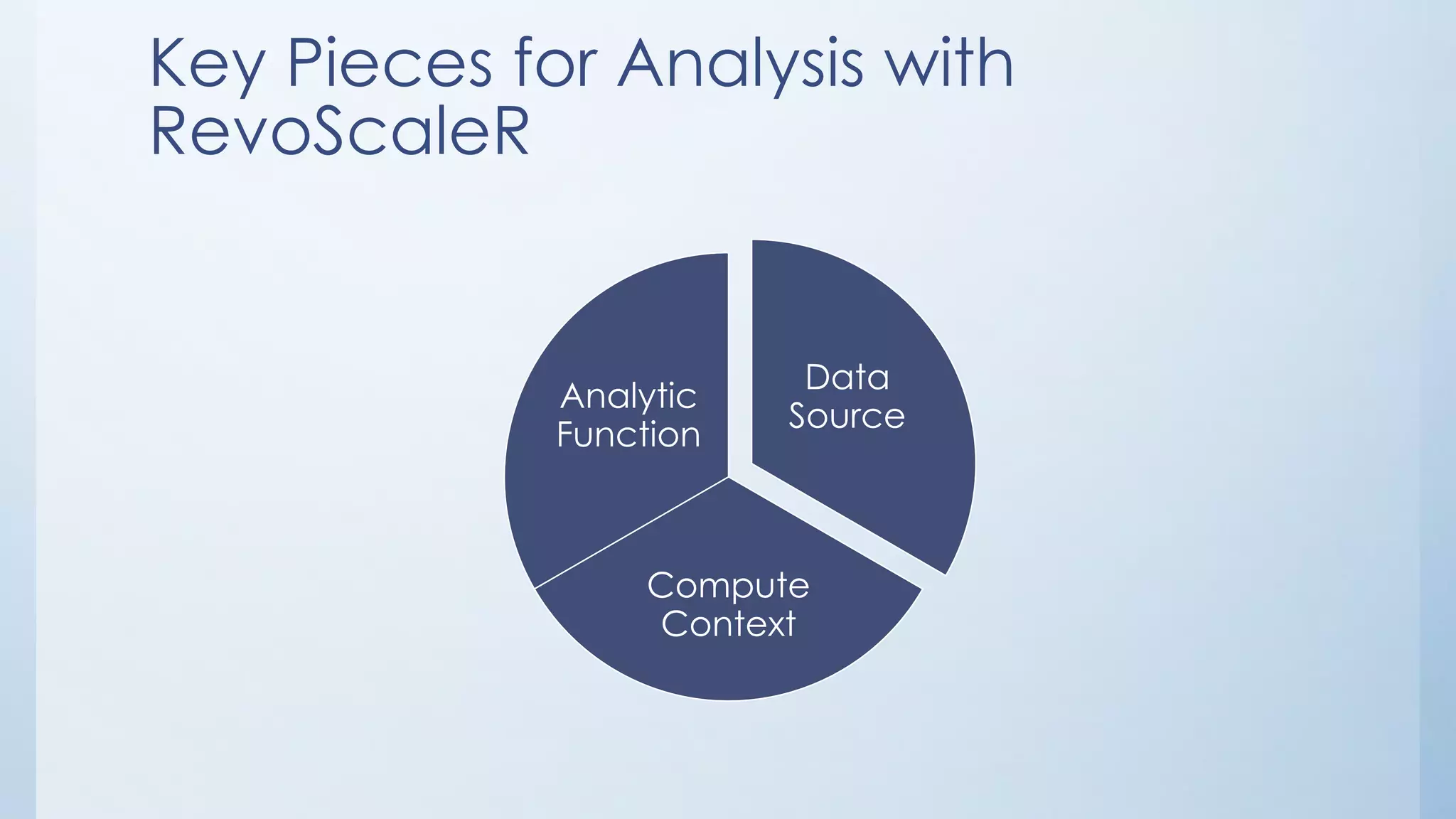 Key Pieces for Analysis with RevoScaleR

Analytic Function

Data Source

Compute Context